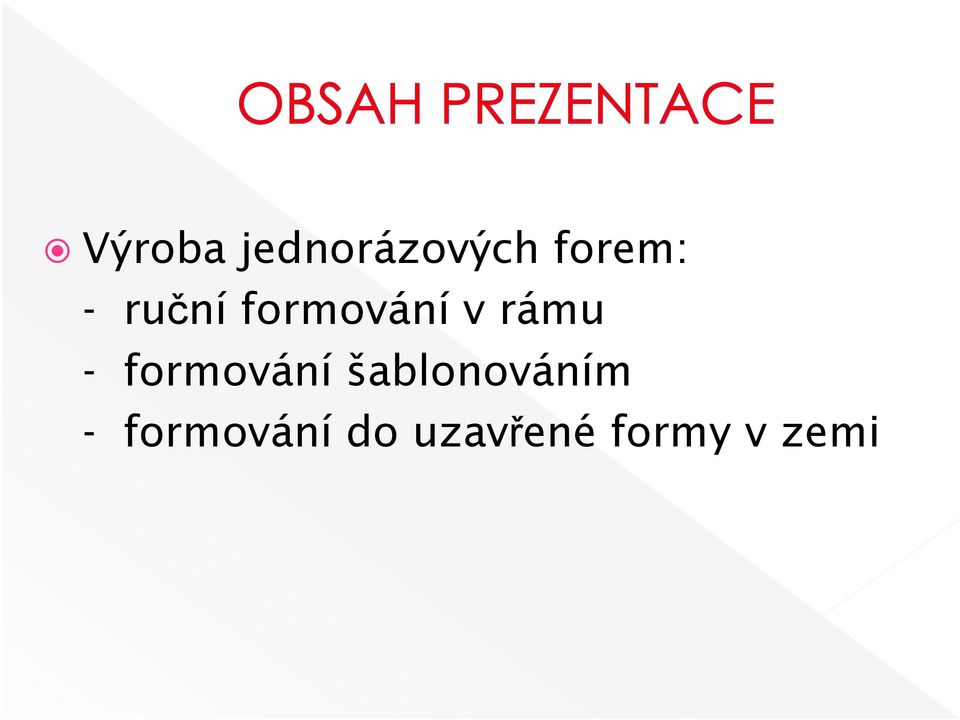 OBSAH PREZENTACE

Výroba jednorázových forem:
- ruční formování v rámu
- formování šablonováním
- formování do uzavřené formy v zemi